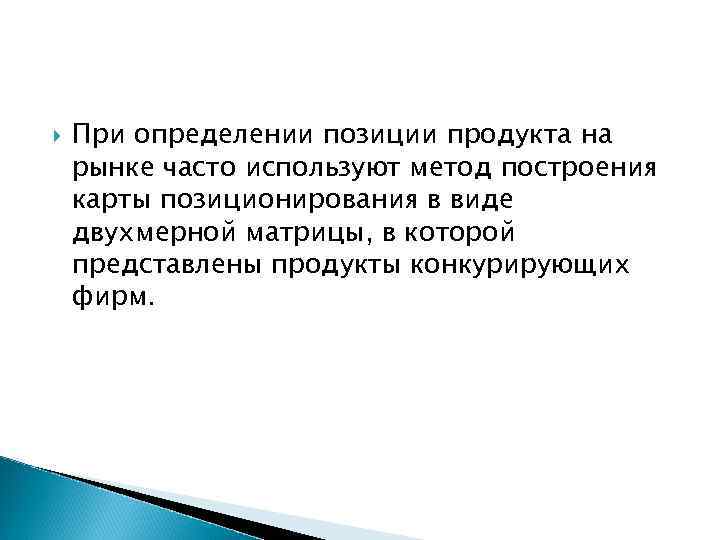 При определении позиции продукта на рынке часто используют метод построения карты позиционирования в виде двухмерной матрицы, в которой представлены продукты конкурирующих фирм.